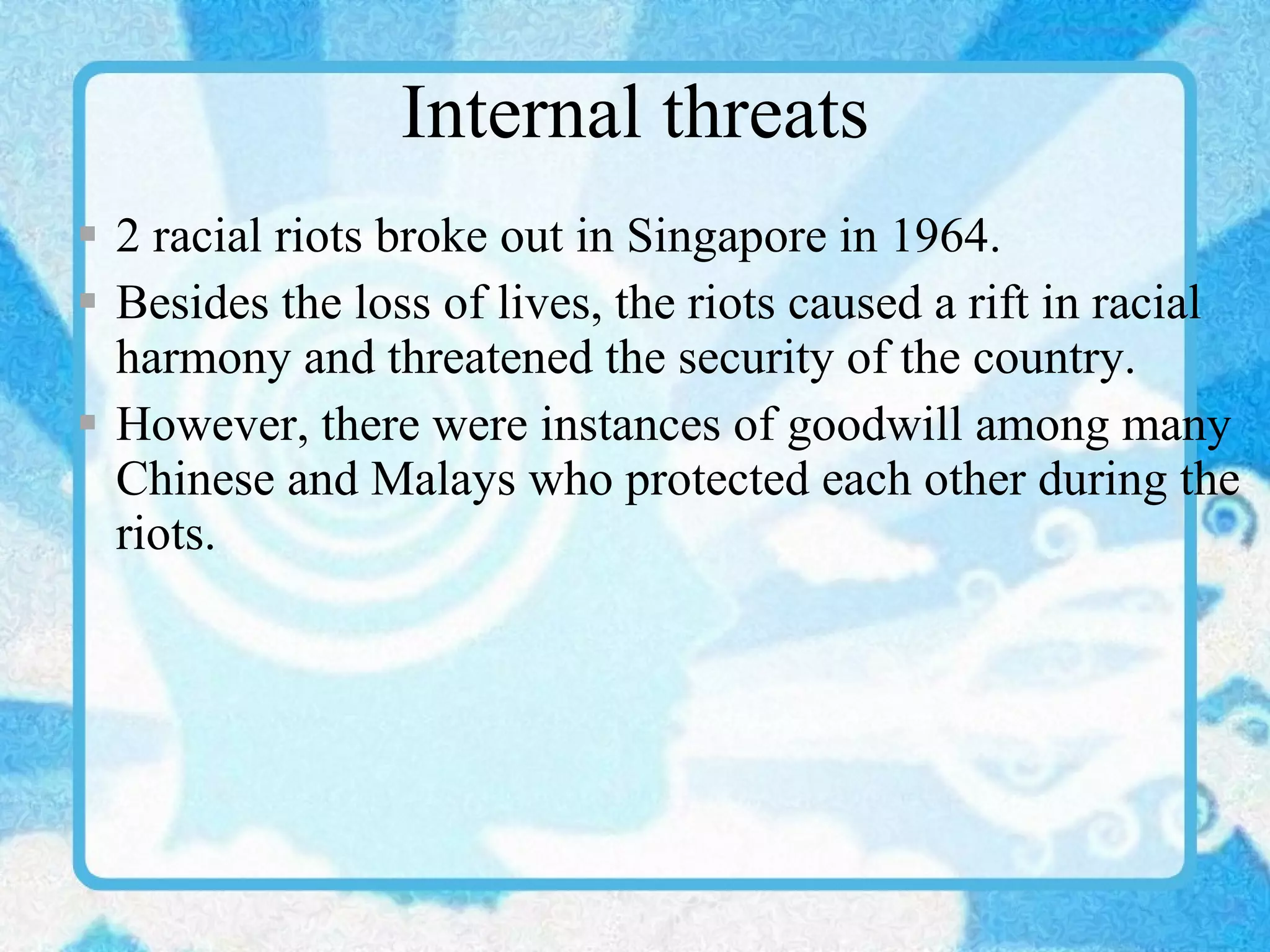 Internal threats

- 2 racial riots broke out in Singapore in 1964.
- Besides the loss of lives, the riots caused a rift in racial harmony and threatened the security of the country.
- However, there were instances of goodwill among many Chinese and Malays who protected each other during the riots.